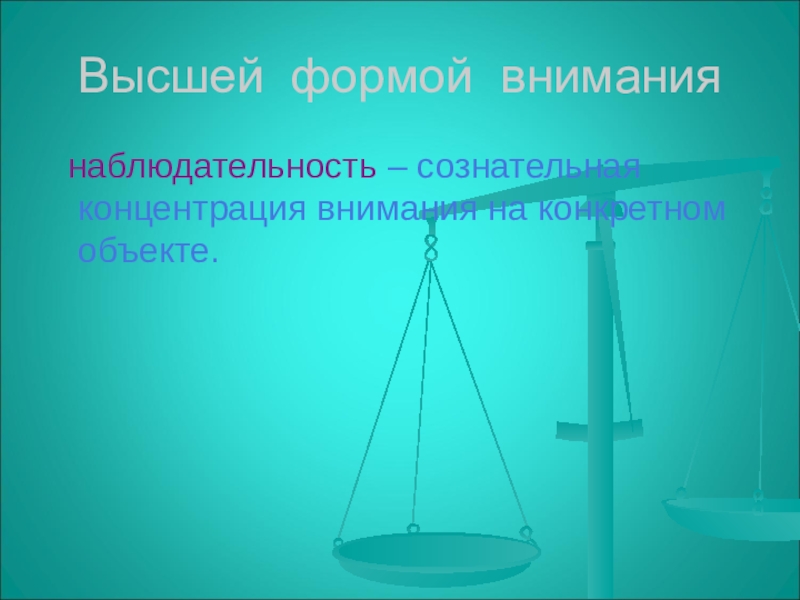 Высшей формой внимания

наблюдательность – сознательная концентрация внимания на конкретном объекте.